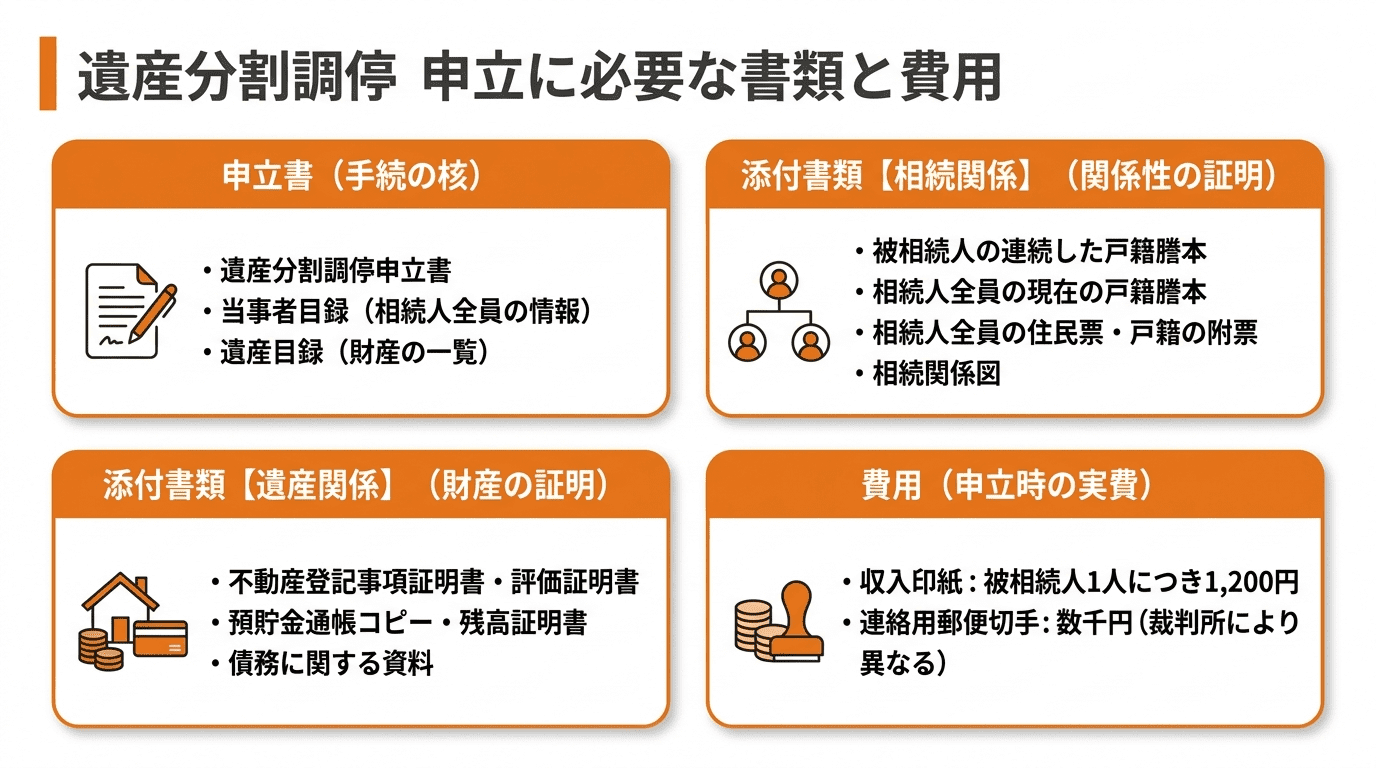 遺産分割調停 申立に必要な書類と費用

申立書（手続の核）

・遺産分割調停申立書
・当事者目録（相続人全員の情報）
・遺産目録（財産の一覧）

添付書類【相続関係】（関係性の証明）

・被相続人の連続した戸籍謄本
・相続人全員の現在の戸籍謄本
・相続人全員の住民票・戸籍の附票
・相続関係図

添付書類【遺産関係】（財産の証明）

・不動産登記事項証明書・評価証明書
・預貯金通帳コピー・残高証明書
・債務に関する資料

費用（申立時の実費）

・収入印紙：被相続人1人につき1,200円
・連絡用郵便切手：数千円（裁判所により異なる）